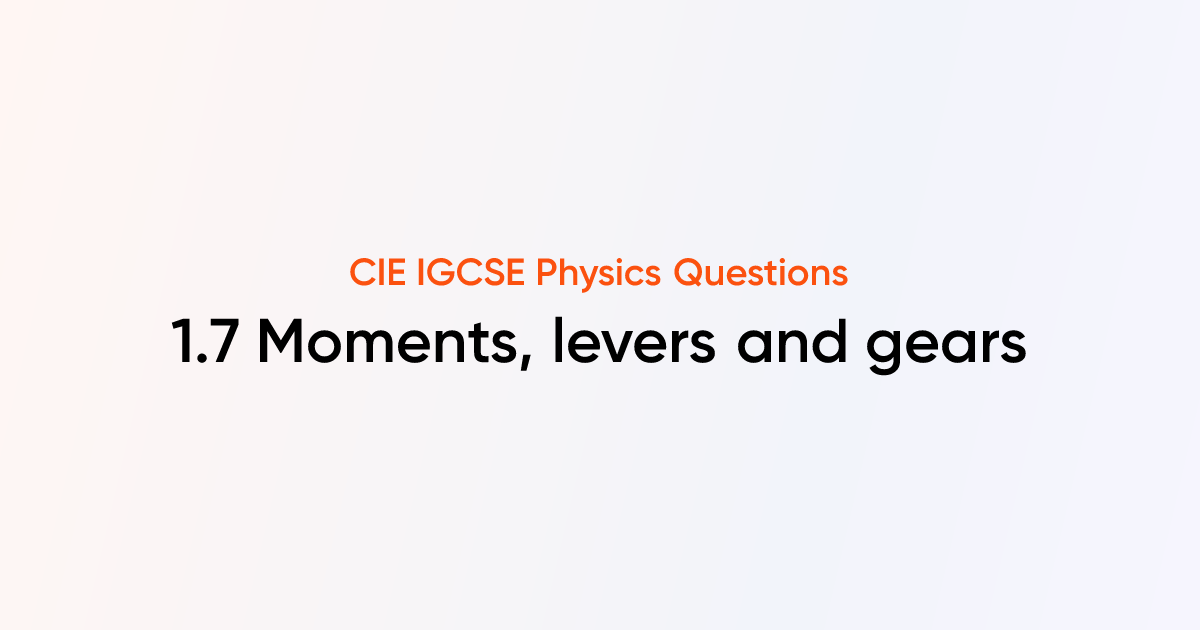 CIE IGCSE Physics Questions

1.7 Moments, levers and gears